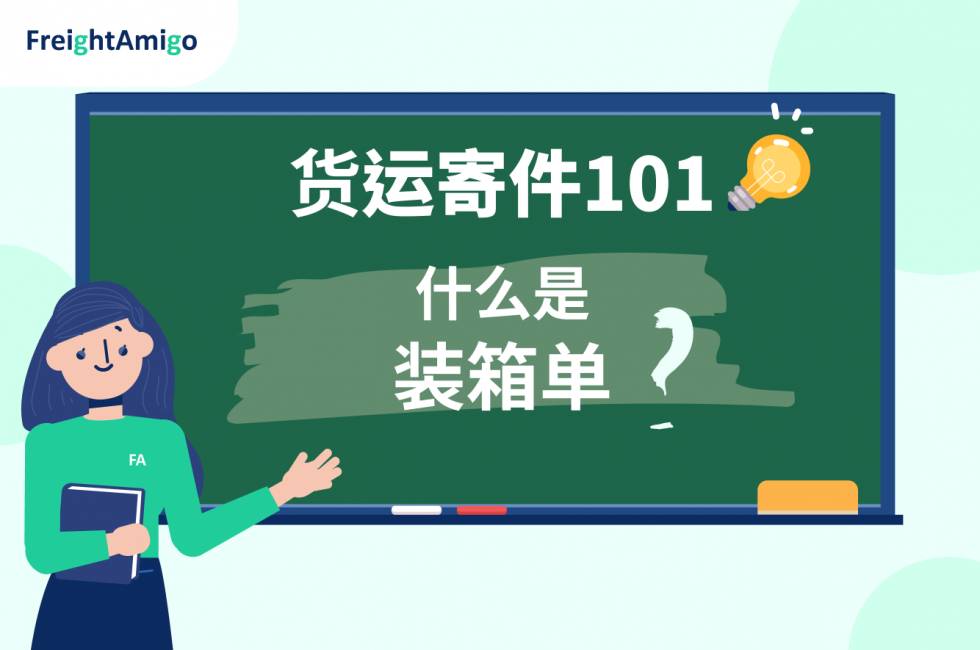 FreightAmigo

货运寄件101

什么是
装箱单?

FA